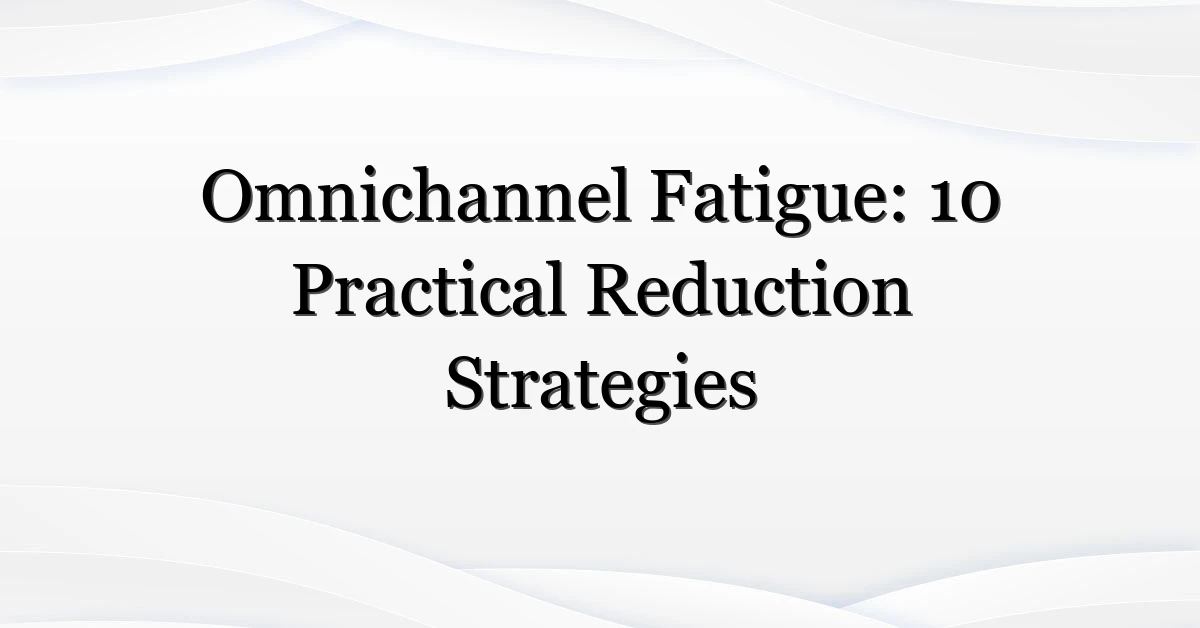 Omnichannel Fatigue: 10 Practical Reduction Strategies